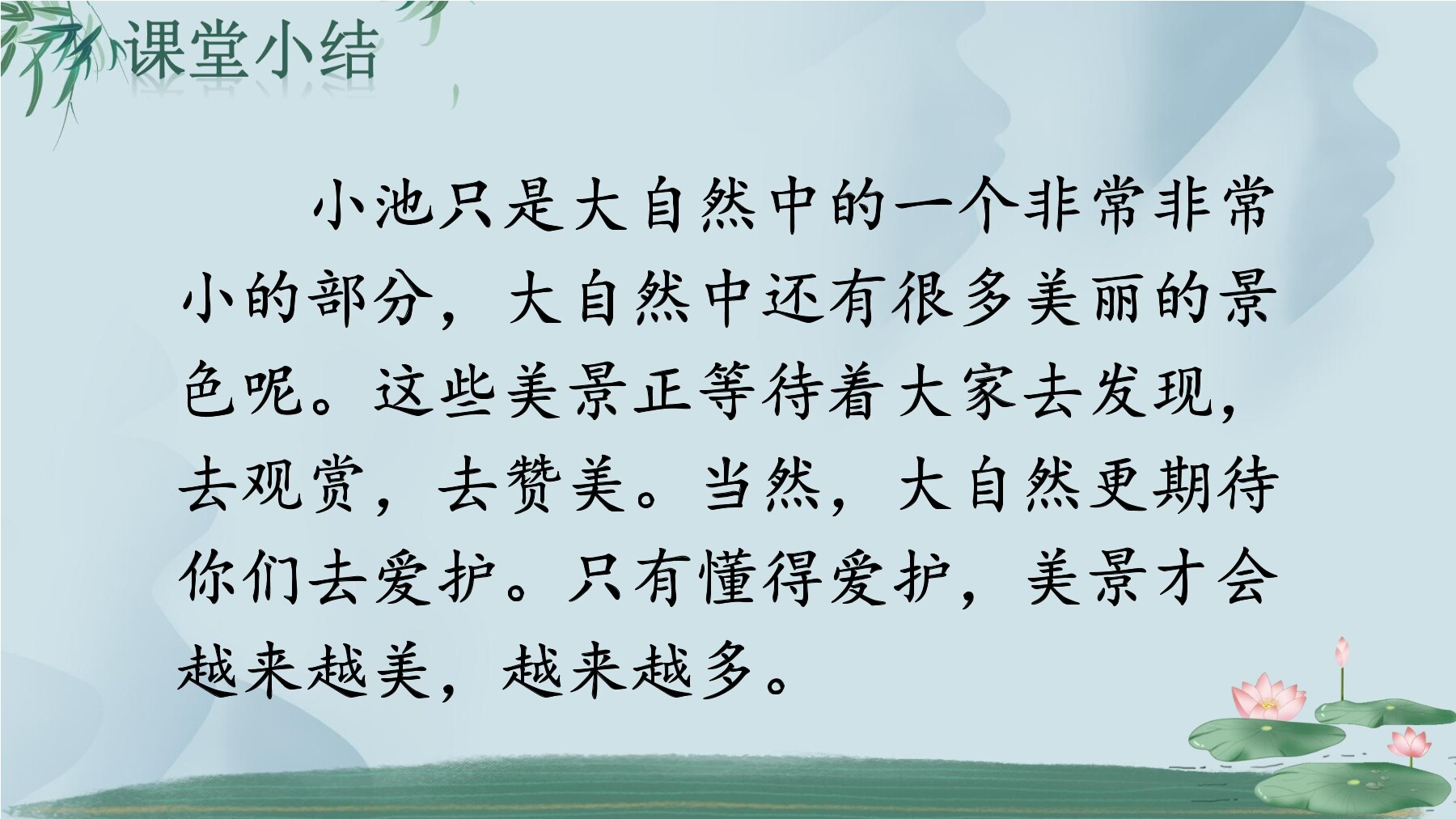 课堂小结

小池只是大自然中的一个非常非常小的部分，大自然中还有很多美丽的景色呢。这些美景正等待着大家去发现，去观赏，去赞美。当然，大自然更期待你们去爱护。只有懂得爱护，美景才会越来越美，越来越多。